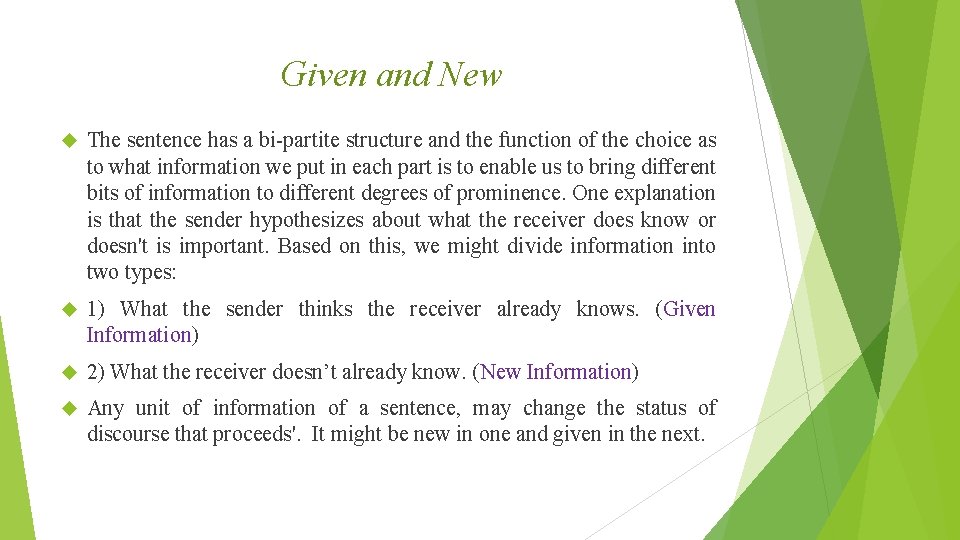 Given and New

The sentence has a bi-partite structure and the function of the choice as to what information we put in each part is to enable us to bring different bits of information to different degrees of prominence. One explanation is that the sender hypothesizes about what the receiver does know or doesn't is important. Based on this, we might divide information into two types:

1) What the sender thinks the receiver already knows. (Given Information)

2) What the receiver doesn’t already know. (New Information)

Any unit of information of a sentence, may change the status of discourse that proceeds'. It might be new in one and given in the next.